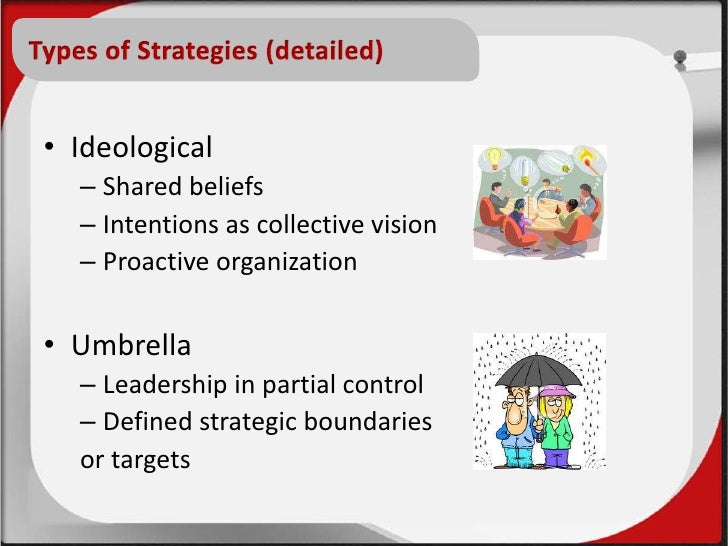 Types of Strategies (detailed)

• Ideological
– Shared beliefs
– Intentions as collective vision
– Proactive organization

• Umbrella
– Leadership in partial control
– Defined strategic boundaries or targets